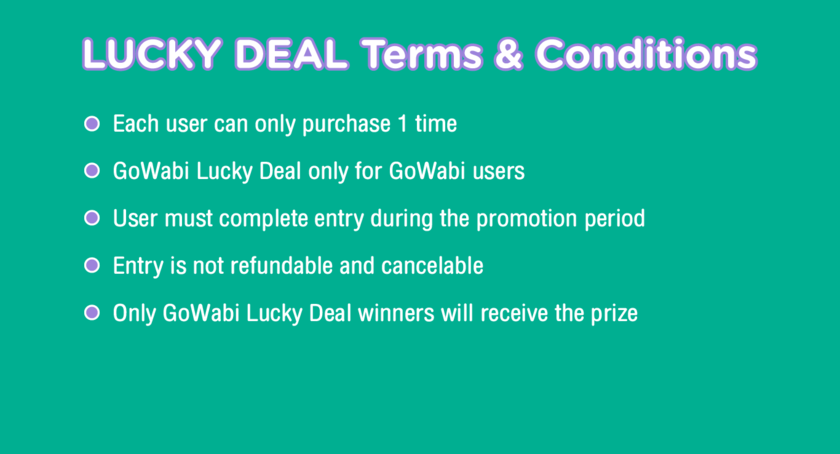 LUCKY DEAL Terms & Conditions

- Each user can only purchase 1 time
- GoWabi Lucky Deal only for GoWabi users
- User must complete entry during the promotion period
- Entry is not refundable and cancelable
- Only GoWabi Lucky Deal winners will receive the prize